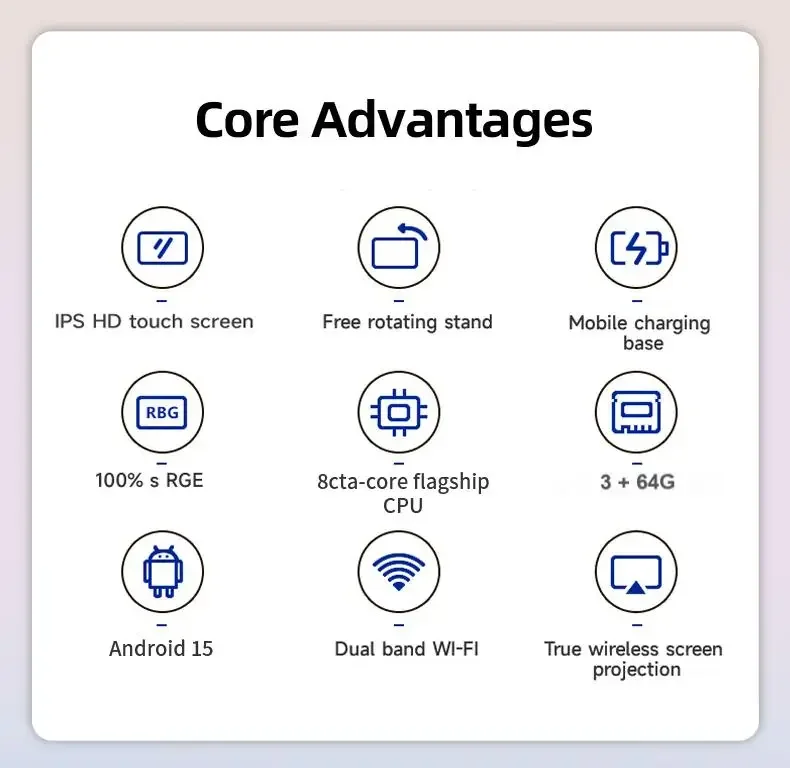 Core Advantages

IPS HD touch screen

Free rotating stand

Mobile charging base

RBG

100% s RGE

8cta-core flagship CPU

3 + 64G

Android 15

Dual band WI-FI

True wireless screen projection